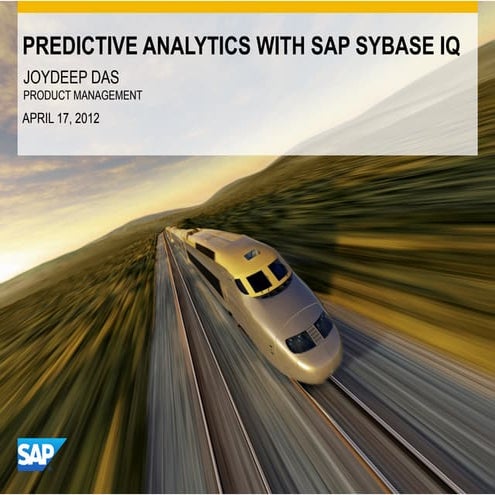 PREDICTIVE ANALYTICS WITH SAP SYBASE IQ

JOYDEEP DAS
PRODUCT MANAGEMENT

APRIL 17, 2012

SAP